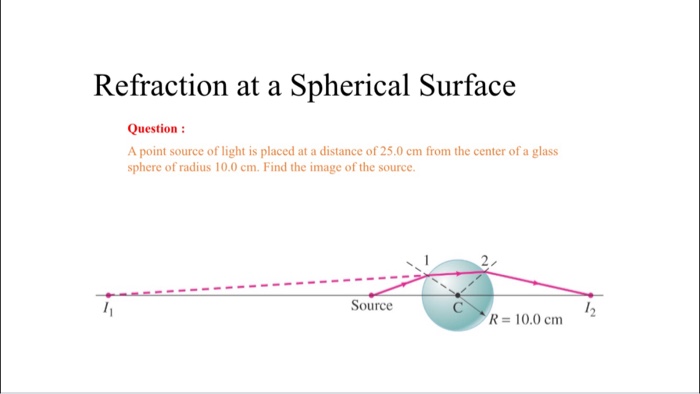 Refraction at a Spherical Surface

Question :

A point source of light is placed at a distance of 25.0 cm from the center of a glass sphere of radius 10.0 cm. Find the image of the source.

1

2

$I_1$

Source

C

$R = 10.0$ cm

$I_2$